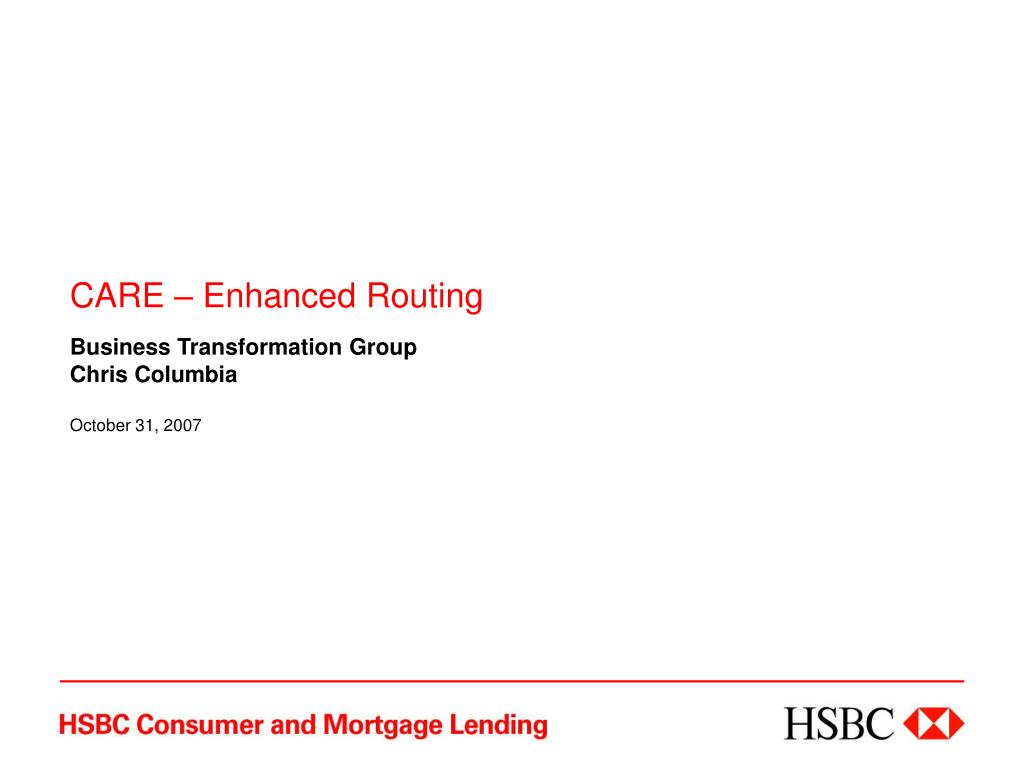 CARE – Enhanced Routing

Business Transformation Group
Chris Columbia

October 31, 2007

HSBC Consumer and Mortgage Lending

HSBC